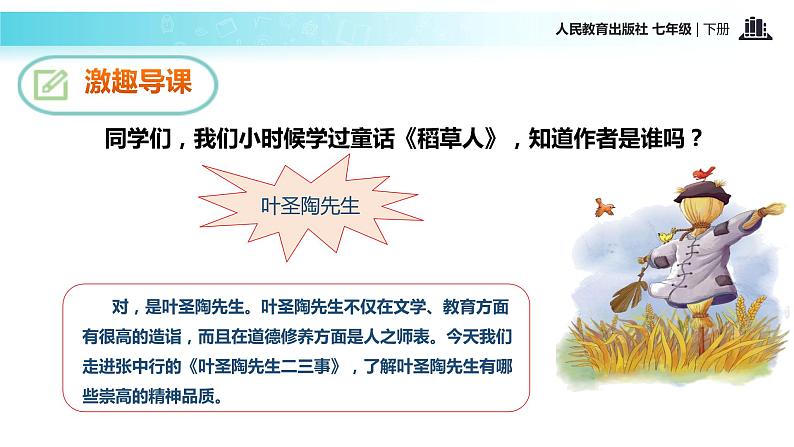 人民教育出版社 七年级 | 下册

激趣导课

同学们，我们小时候学过童话《稻草人》，知道作者是谁吗？

叶圣陶先生

对，是叶圣陶先生。叶圣陶先生不仅在文学、教育方面有很高的造诣，而且在道德修养方面是人之师表。今天我们走进张中行的《叶圣陶先生二三事》，了解叶圣陶先生有哪些崇高的精神品质。